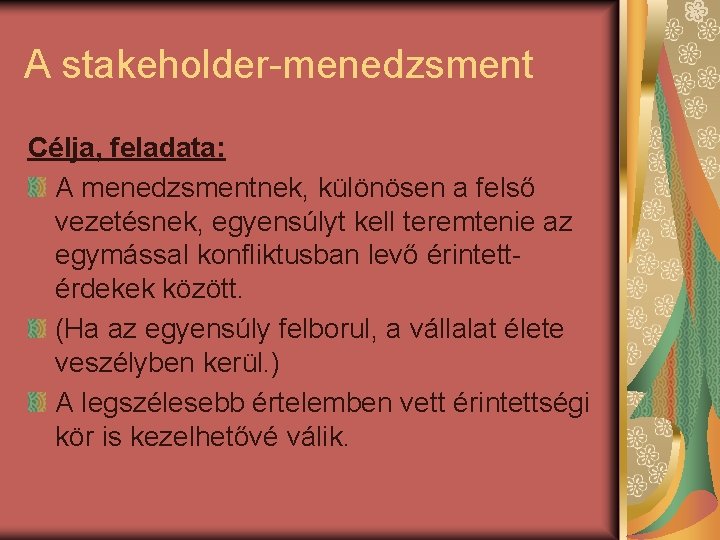 A stakeholder-menedzsment

Célja, feladata:

A menedzsmentnek, különösen a felső vezetésnek, egyensúlyt kell teremtenie az egymással konfliktusban levő érintett-érdekek között.

(Ha az egyensúly felborul, a vállalat élete veszélyben kerül.)

A legszélesebb értelemben vett érintettségi kör is kezelhetővé válik.